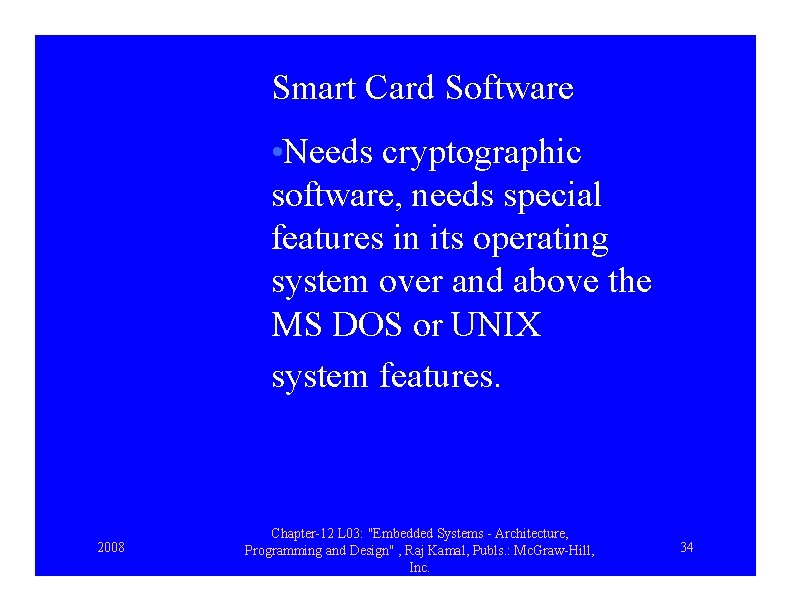 Smart Card Software

•Needs cryptographic software, needs special features in its operating system over and above the MS DOS or UNIX

system features.

2008

Chapter-12 L03: "Embedded Systems - Architecture, Programming and Design" , Raj Kamal, Publs.: McGraw-Hill, Inc.

34